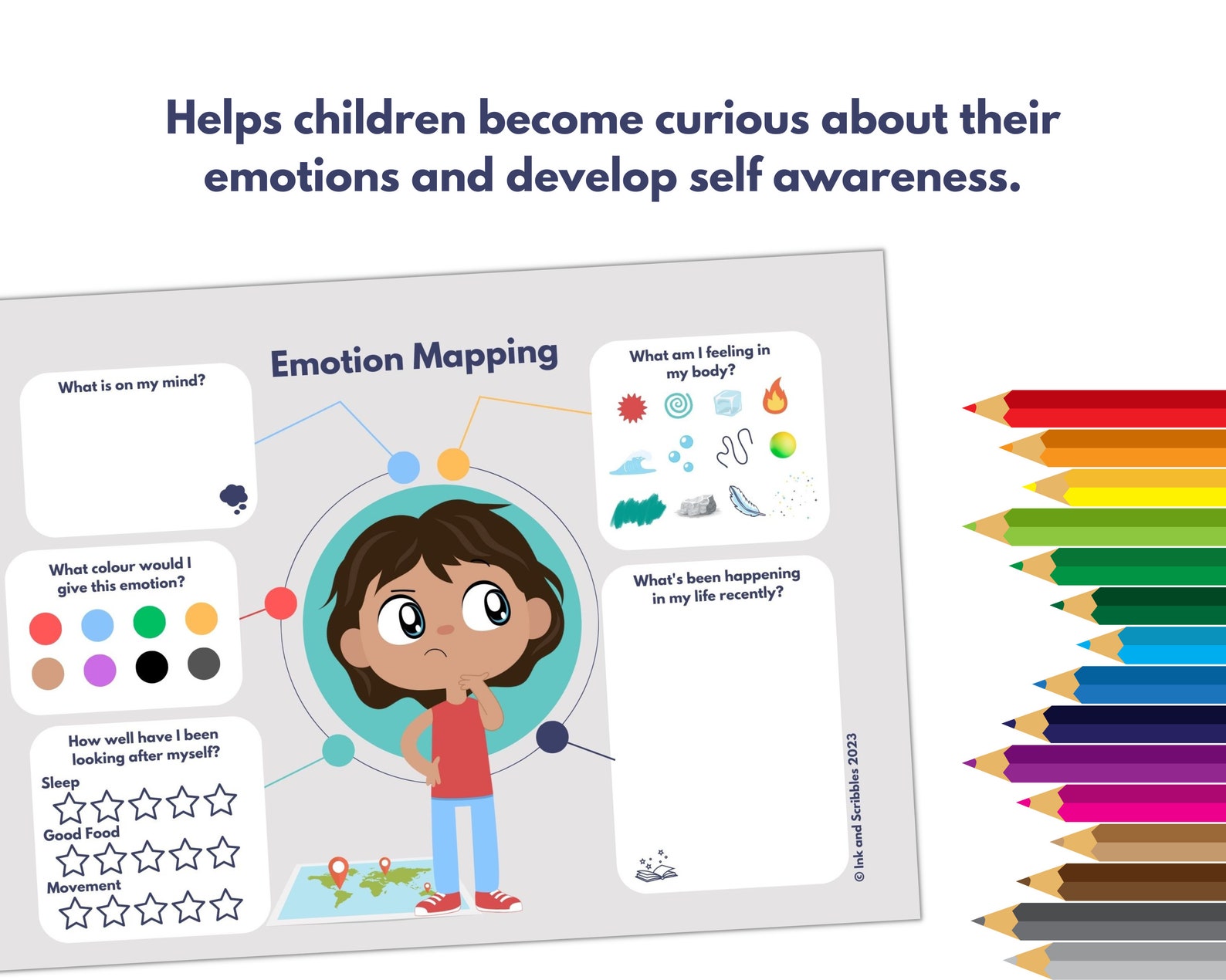 Helps children become curious about their emotions and develop self awareness.

Emotion Mapping

What is on my mind?

What colour would I give this emotion?

How well have I been looking after myself?

Sleep

Good Food

Movement

What am I feeling in my body?

What's been happening in my life recently?

© Ink and Scribbles 2023